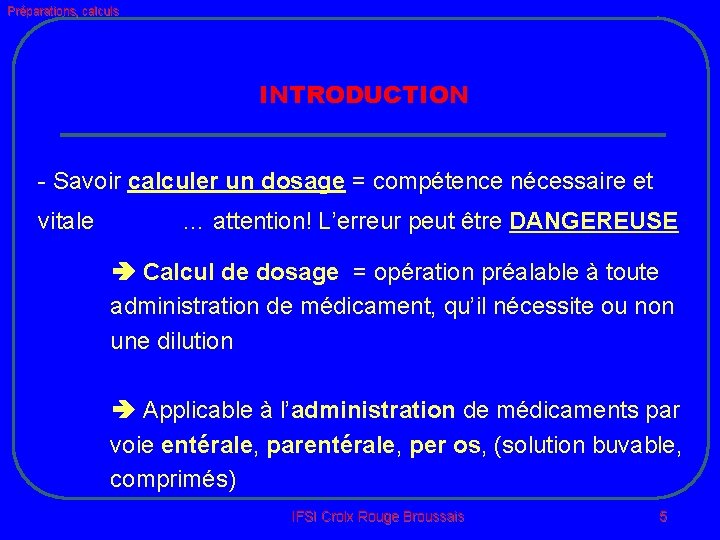 Préparations, calculs

INTRODUCTION

- Savoir calculer un dosage = compétence nécessaire et vitale … attention! L'erreur peut être DANGEREUSE

➔ Calcul de dosage = opération préalable à toute administration de médicament, qu'il nécessite ou non une dilution

➔ Applicable à l'administration de médicaments par voie entérale, parentérale, per os, (solution buvable, comprimés)

IFSI Croix Rouge Broussais

5